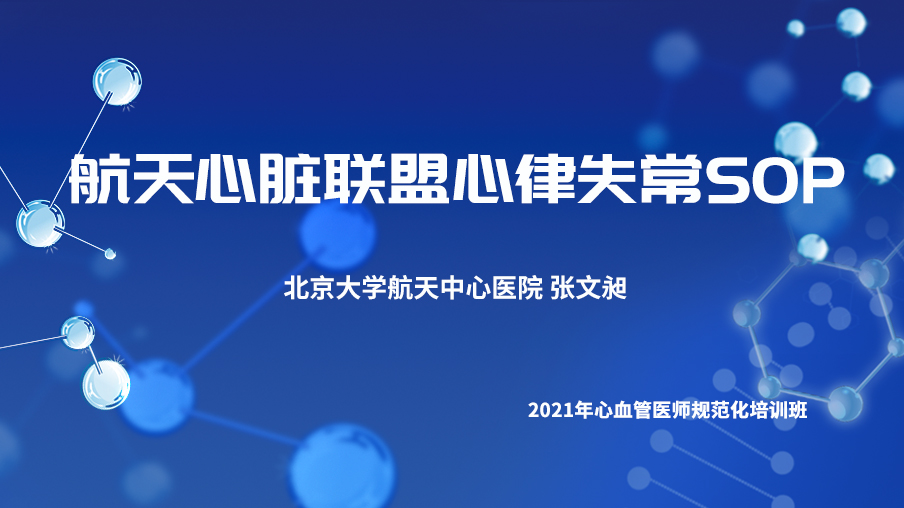 航天心脏联盟心律失常SOP

北京大学航天中心医院 张文昶

2021年心血管医师规范化培训班